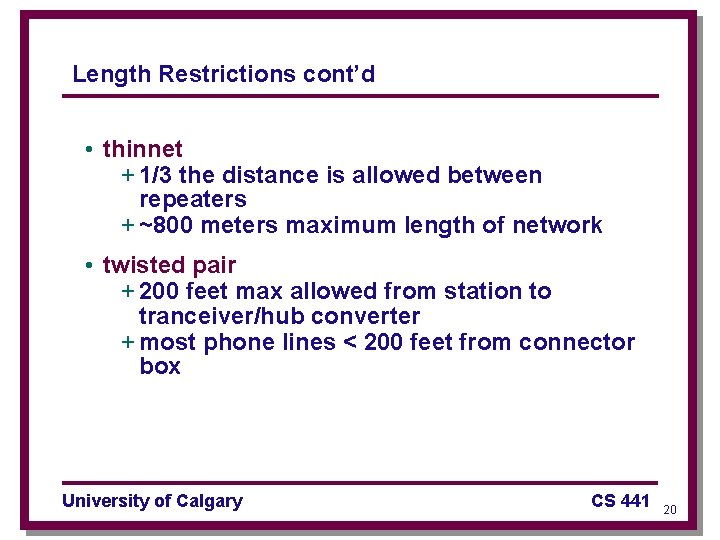 Length Restrictions cont'd

• thinnet
+ 1/3 the distance is allowed between repeaters
+ ~800 meters maximum length of network

• twisted pair
+ 200 feet max allowed from station to tranceiver/hub converter
+ most phone lines < 200 feet from connector box

University of Calgary

CS 441

20